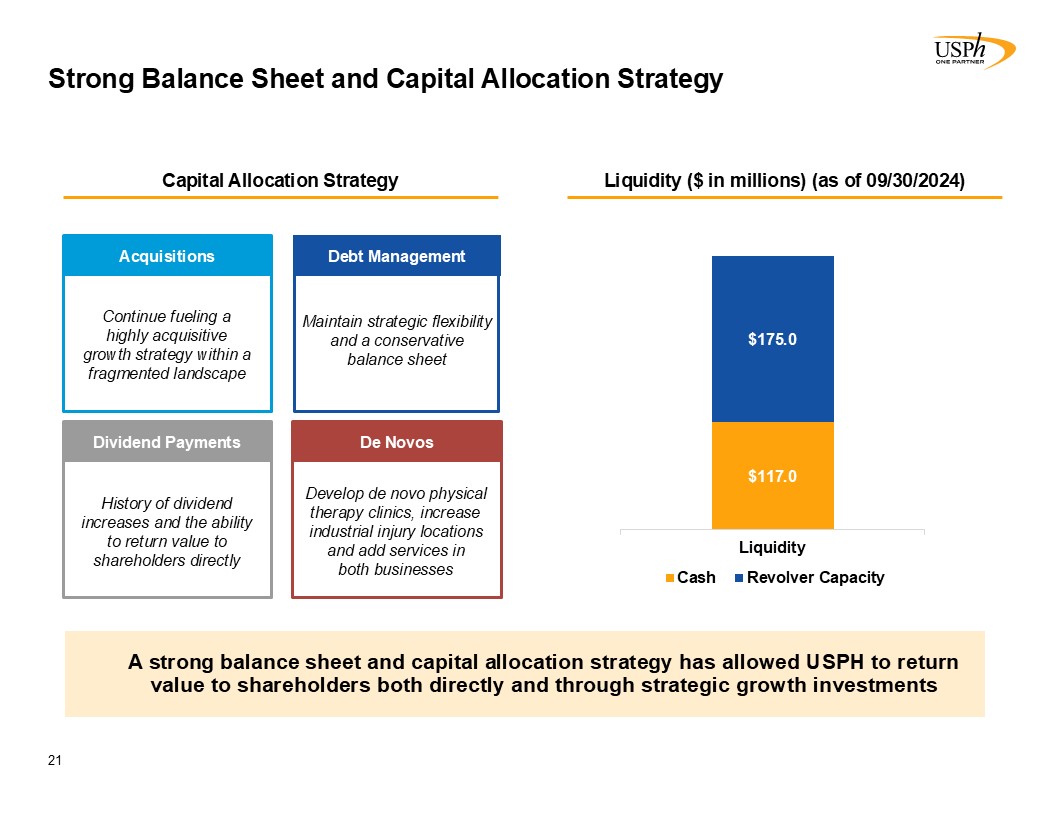 USPh
ONE PARTNER

Strong Balance Sheet and Capital Allocation Strategy

Capital Allocation Strategy

Acquisitions

Continue fueling a highly acquisitive growth strategy within a fragmented landscape

Debt Management

Maintain strategic flexibility and a conservative balance sheet

Dividend Payments

History of dividend increases and the ability to return value to shareholders directly

De Novos

Develop de novo physical therapy clinics, increase industrial injury locations and add services in both businesses

Liquidity ($ in millions) (as of 09/30/2024)

$175.0

$117.0

Liquidity

Cash Revolver Capacity

A strong balance sheet and capital allocation strategy has allowed USPH to return value to shareholders both directly and through strategic growth investments

21